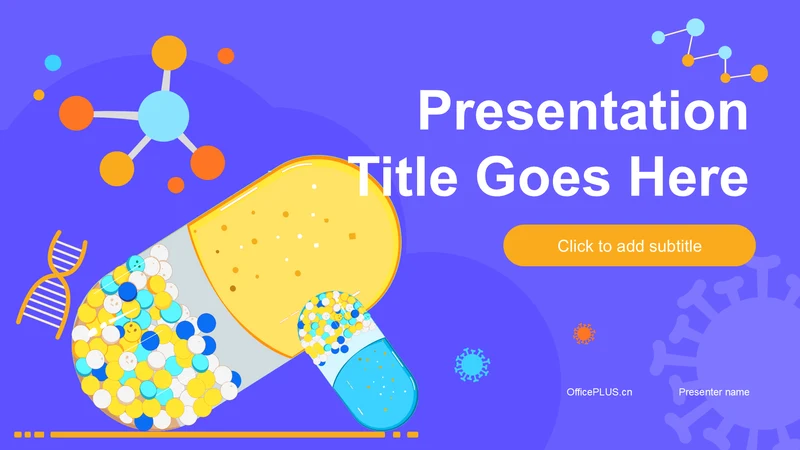 Presentation Title Goes Here

Click to add subtitle

OfficePLUS.cn

Presenter name